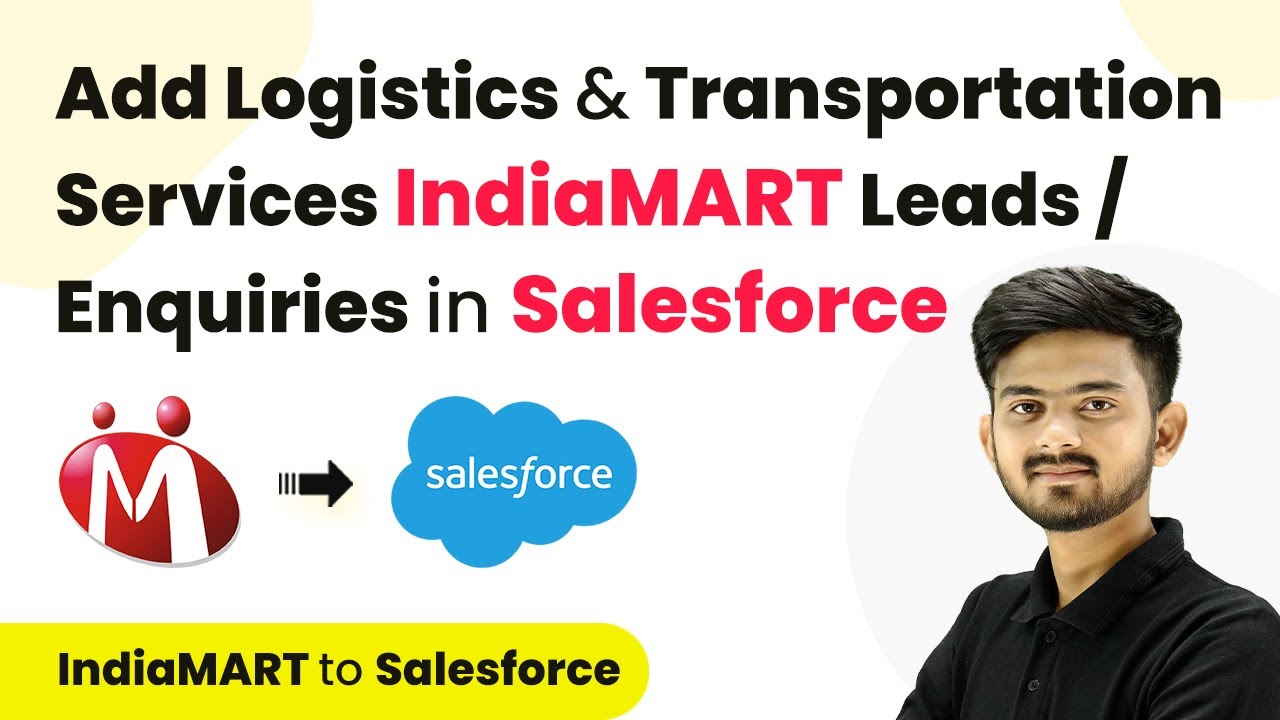 Add Logistics & Transportation Services IndiaMART Leads / Enquiries in Salesforce

M

salesforce

IndiaMART to Salesforce